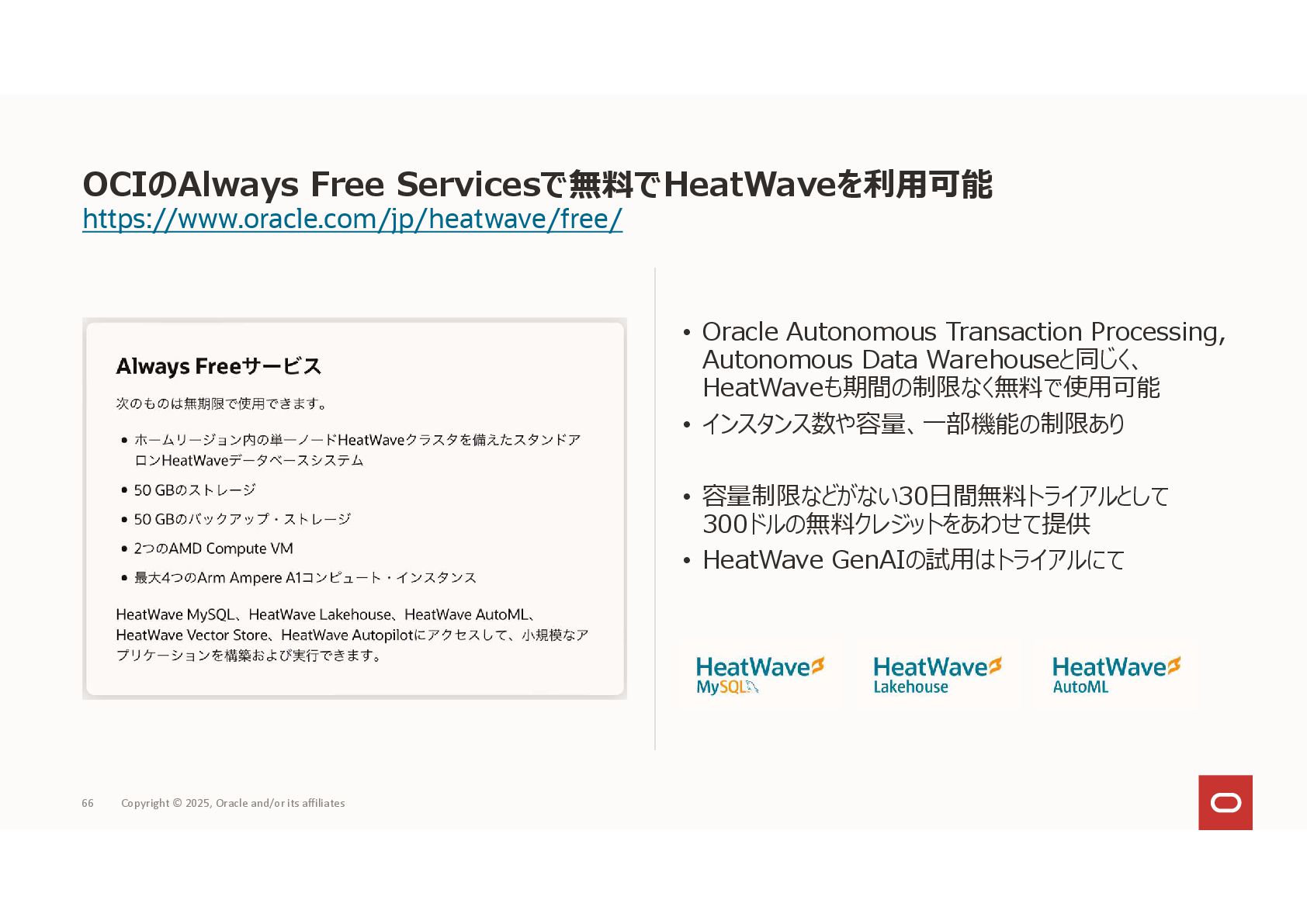 OCIのAlways Free Servicesで無料でHeatWaveを利用可能
https://www.oracle.com/jp/heatwave/free/

Always Freeサービス

次のものは無期限で使用できます。

• ホームリージョン内の単一ノードHeatWaveクラスタを備えたスタンドアロンHeatWaveデータベースシステム
• 50 GBのストレージ
• 50 GBのバックアップ・ストレージ
• 2つのAMD Compute VM
• 最大4つのArm Ampere A1コンピュート・インスタンス

HeatWave MySQL、HeatWave Lakehouse、HeatWave AutoML、HeatWave Vector Store、HeatWave Autopilotにアクセスして、小規模なアプリケーションを構築および実行できます。

• Oracle Autonomous Transaction Processing, Autonomous Data Warehouseと同じく、HeatWaveも期間の制限なく無料で使用可能
• インスタンス数や容量、一部機能の制限あり

• 容量制限などがない30日間無料トライアルとして300ドルの無料クレジットをあわせて提供
• HeatWave GenAIの試用はトライアルにて

HeatWave MySQL
HeatWave Lakehouse
HeatWave AutoML

66 Copyright © 2025, Oracle and/or its affiliates